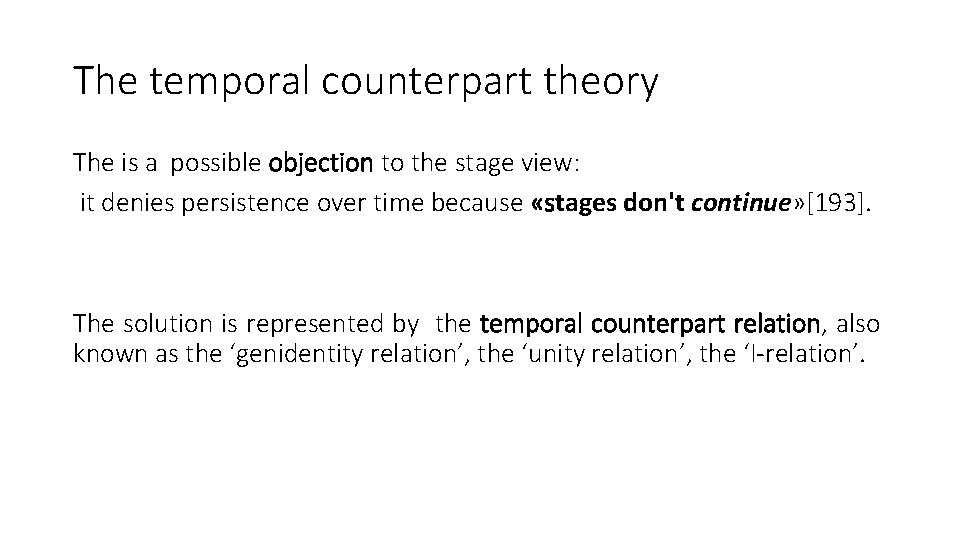 The temporal counterpart theory

The is a possible objection to the stage view:
it denies persistence over time because «stages don't continue»[193].

The solution is represented by the temporal counterpart relation, also known as the ‘genidentity relation’, the ‘unity relation’, the ‘I-relation’.